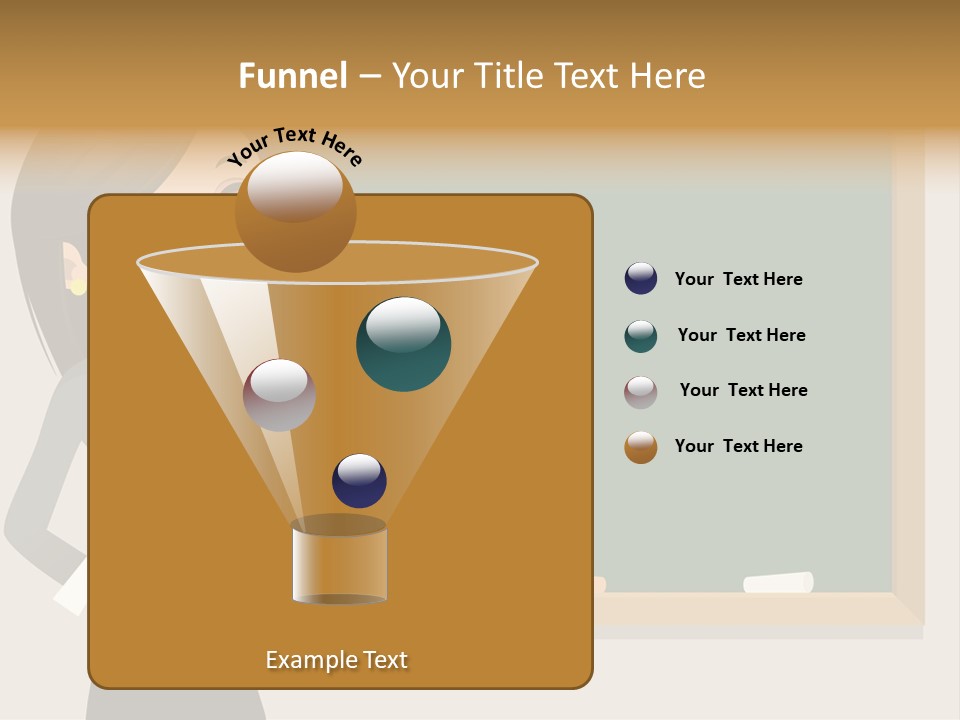 Funnel – Your Title Text Here

Your Text Here

Your Text Here

Your Text Here

Your Text Here

Your Text Here

Example Text